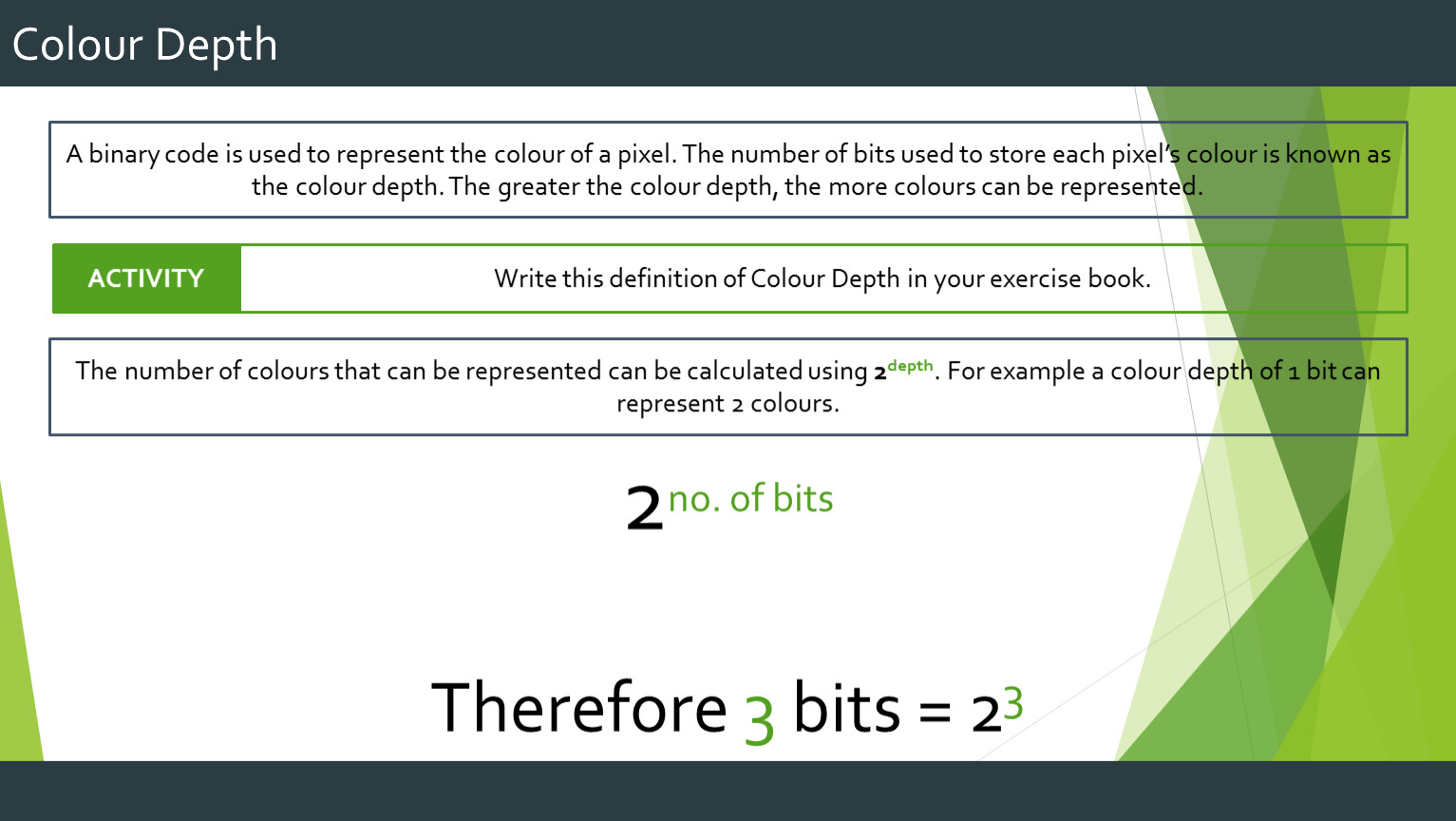 Colour Depth

A binary code is used to represent the colour of a pixel. The number of bits used to store each pixel's colour is known as the colour depth. The greater the colour depth, the more colours can be represented.

ACTIVITY

Write this definition of Colour Depth in your exercise book.

The number of colours that can be represented can be calculated using $2^{depth}$. For example a colour depth of 1 bit can represent 2 colours.

$2^{\text{no. of bits}}$

Therefore 3 bits = $2^3$